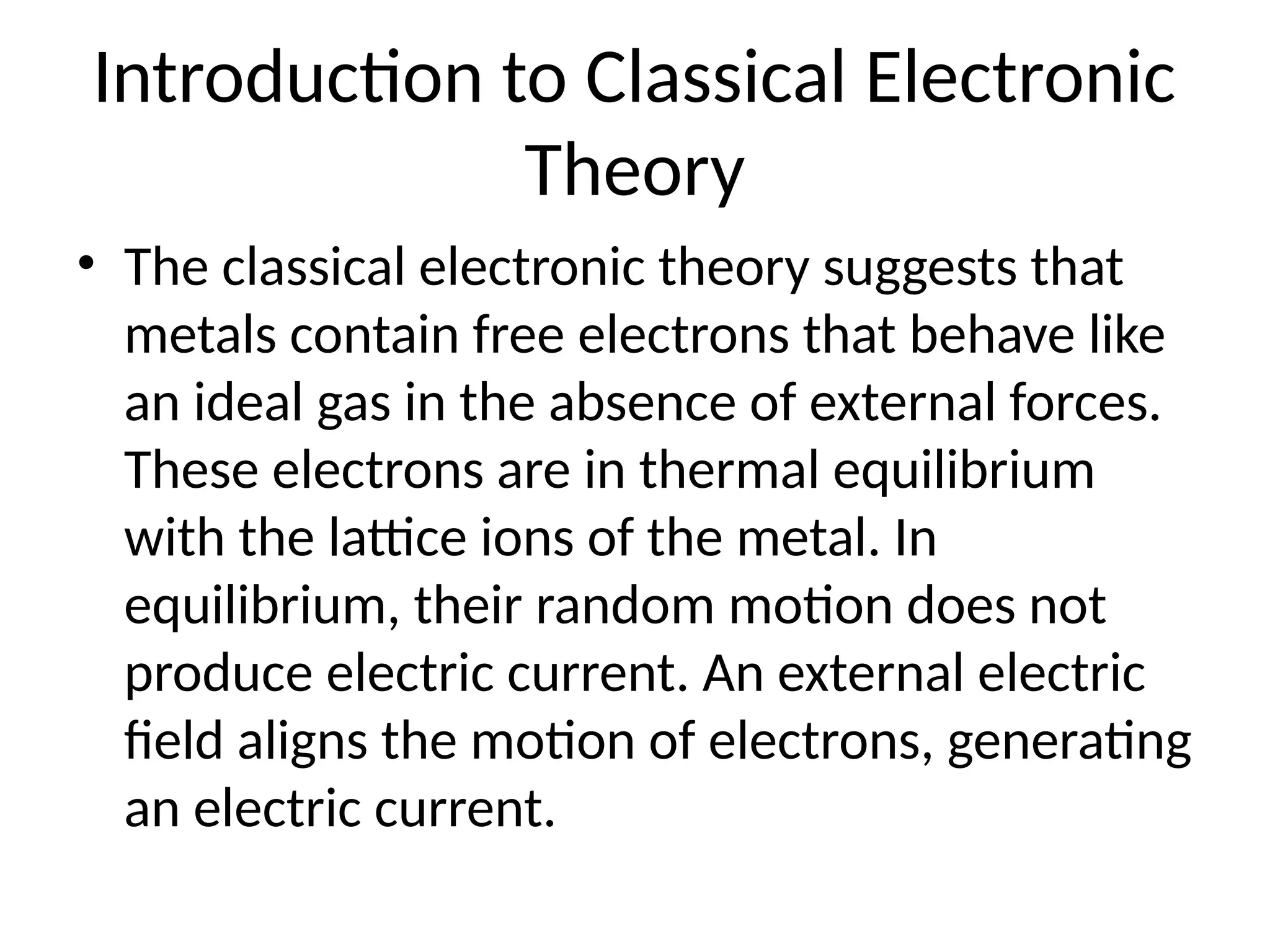 Introduction to Classical Electronic Theory

• The classical electronic theory suggests that metals contain free electrons that behave like an ideal gas in the absence of external forces. These electrons are in thermal equilibrium with the lattice ions of the metal. In equilibrium, their random motion does not produce electric current. An external electric field aligns the motion of electrons, generating an electric current.